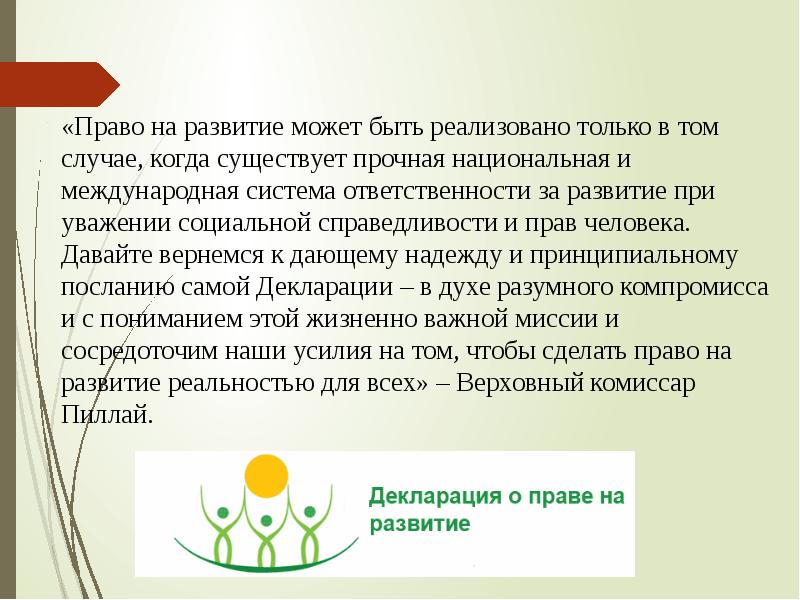 «Право на развитие может быть реализовано только в том случае, когда существует прочная национальная и международная система ответственности за развитие при уважении социальной справедливости и прав человека. Давайте вернемся к дающему надежду и принципиальному посланию самой Декларации – в духе разумного компромисса и с пониманием этой жизненно важной миссии и сосредоточим наши усилия на том, чтобы сделать право на развитие реальностью для всех» – Верховный комиссар Пиллай.

Декларация о праве на развитие